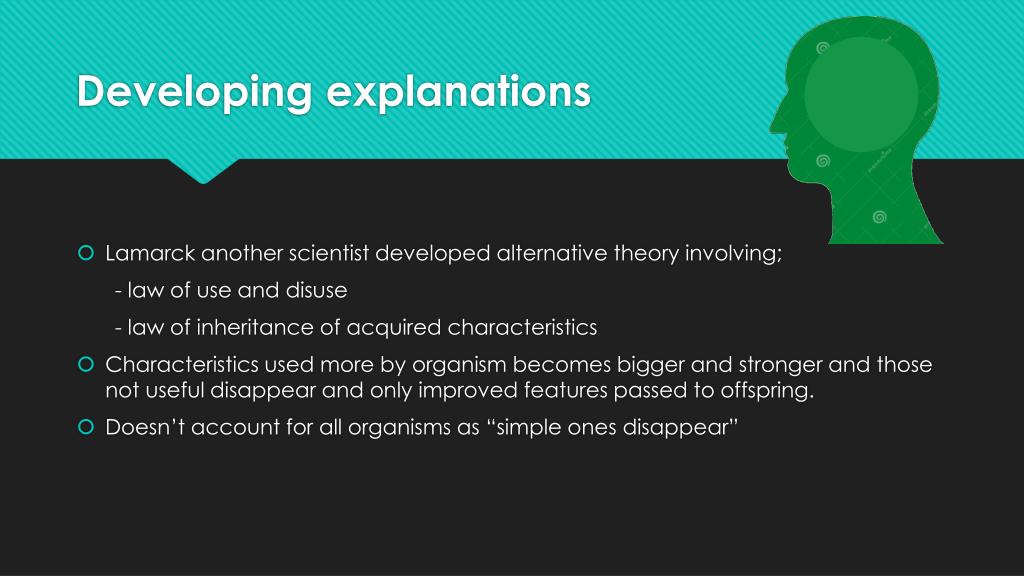 Developing explanations

Lamarck another scientist developed alternative theory involving;

- law of use and disuse

- law of inheritance of acquired characteristics

Characteristics used more by organism becomes bigger and stronger and those not useful disappear and only improved features passed to offspring.

Doesn't account for all organisms as "simple ones disappear"